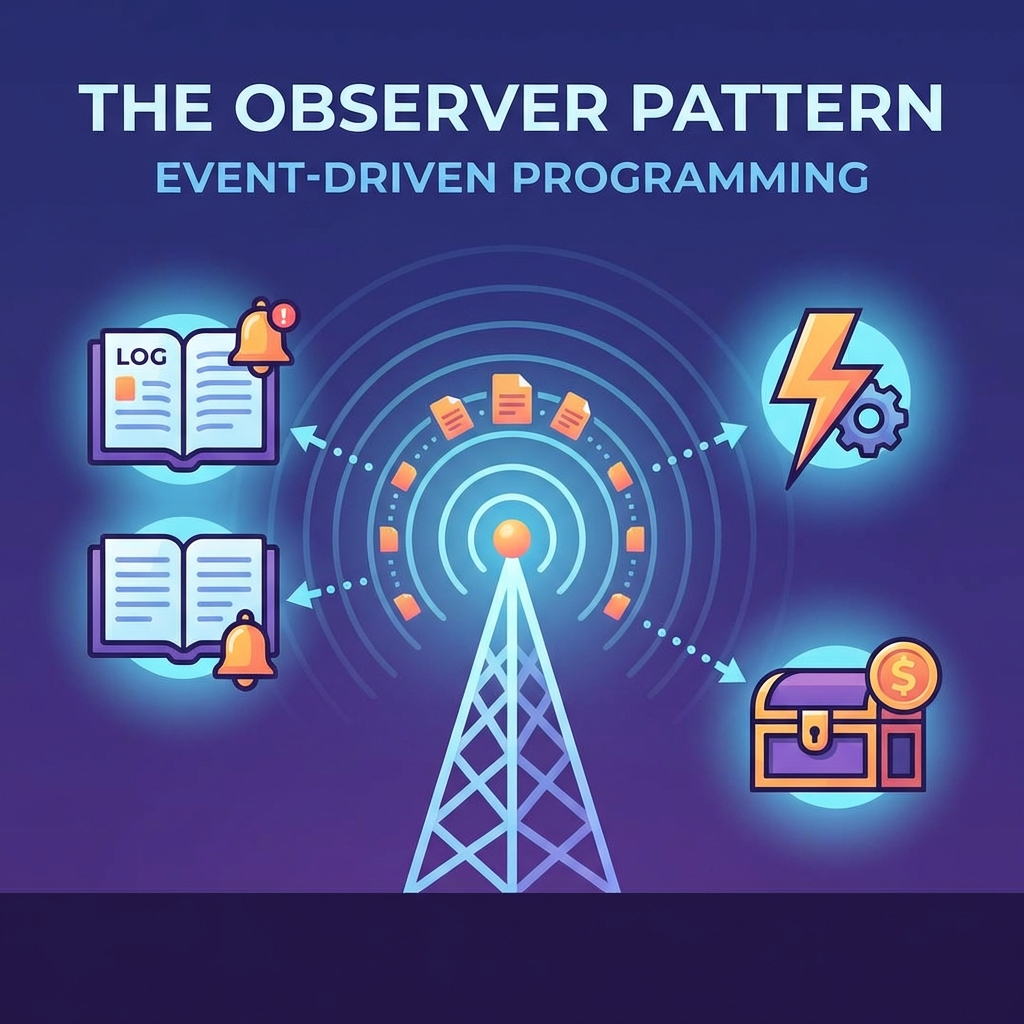 THE OBSERVER PATTERN
EVENT-DRIVEN PROGRAMMING

LOG

!

$